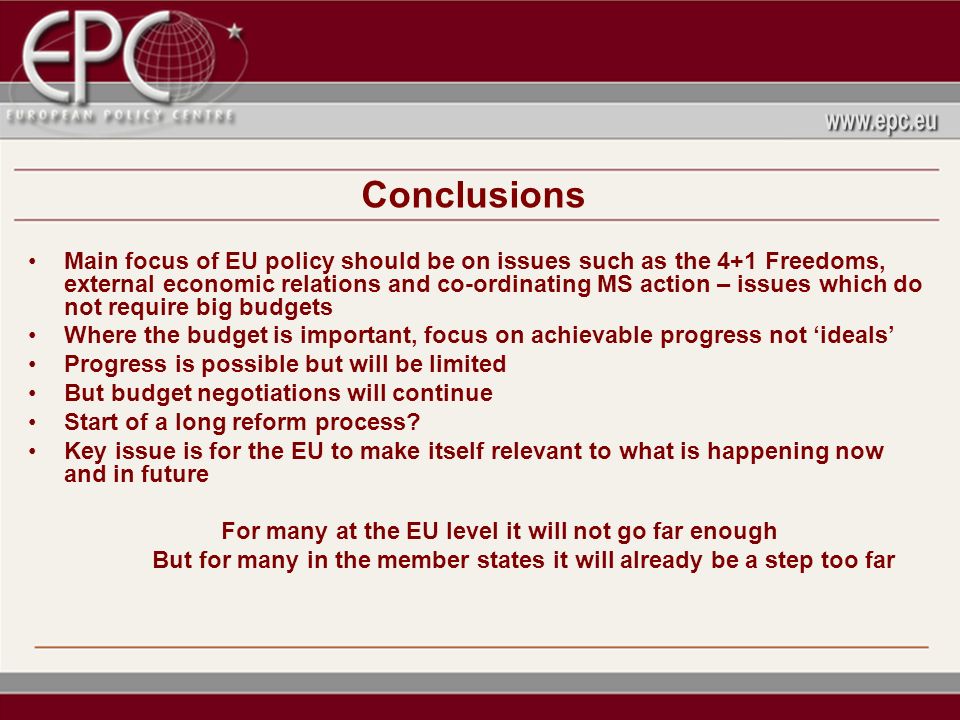 EPC
EUROPEAN POLICY CENTRE
www.epc.eu

Conclusions

• Main focus of EU policy should be on issues such as the 4+1 Freedoms, external economic relations and co-ordinating MS action – issues which do not require big budgets
• Where the budget is important, focus on achievable progress not ‘ideals’
• Progress is possible but will be limited
• But budget negotiations will continue
• Start of a long reform process?
• Key issue is for the EU to make itself relevant to what is happening now and in future

For many at the EU level it will not go far enough
But for many in the member states it will already be a step too far